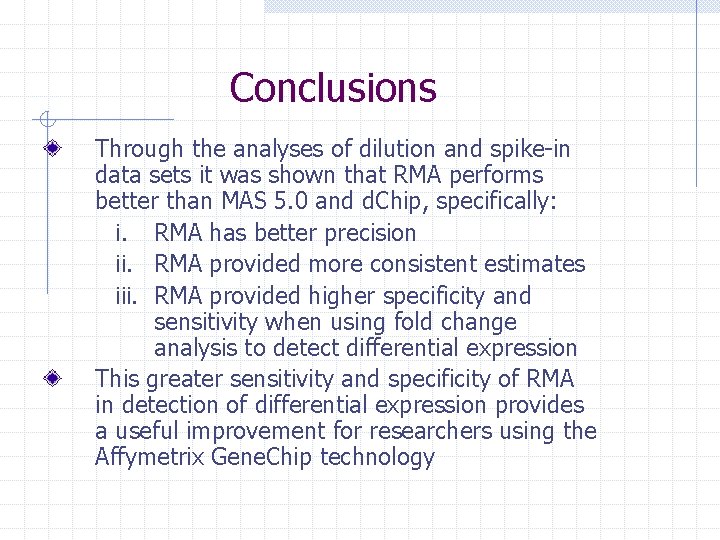 Conclusions

Through the analyses of dilution and spike-in data sets it was shown that RMA performs better than MAS 5.0 and dChip, specifically:
i. RMA has better precision
ii. RMA provided more consistent estimates
iii. RMA provided higher specificity and sensitivity when using fold change analysis to detect differential expression

This greater sensitivity and specificity of RMA in detection of differential expression provides a useful improvement for researchers using the Affymetrix GeneChip technology